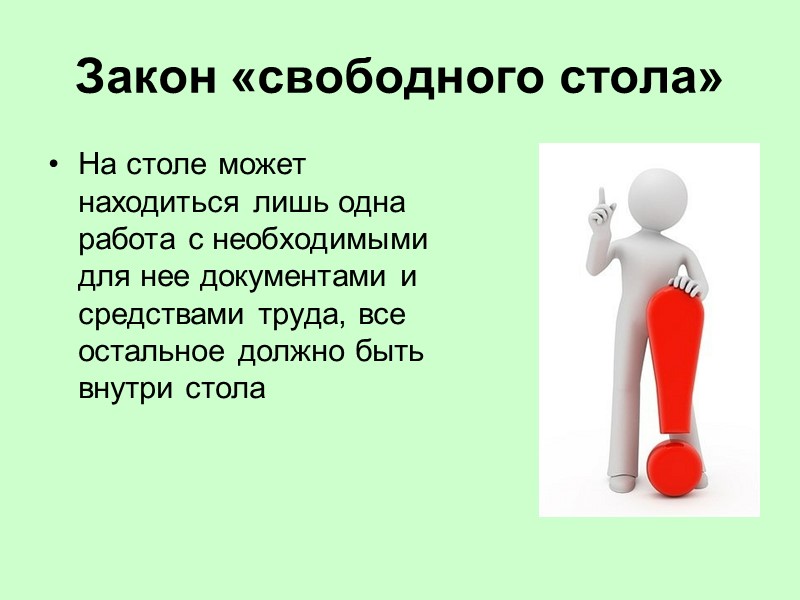 Закон «свободного стола»

• На столе может находиться лишь одна работа с необходимыми для нее документами и средствами труда, все остальное должно быть внутри стола